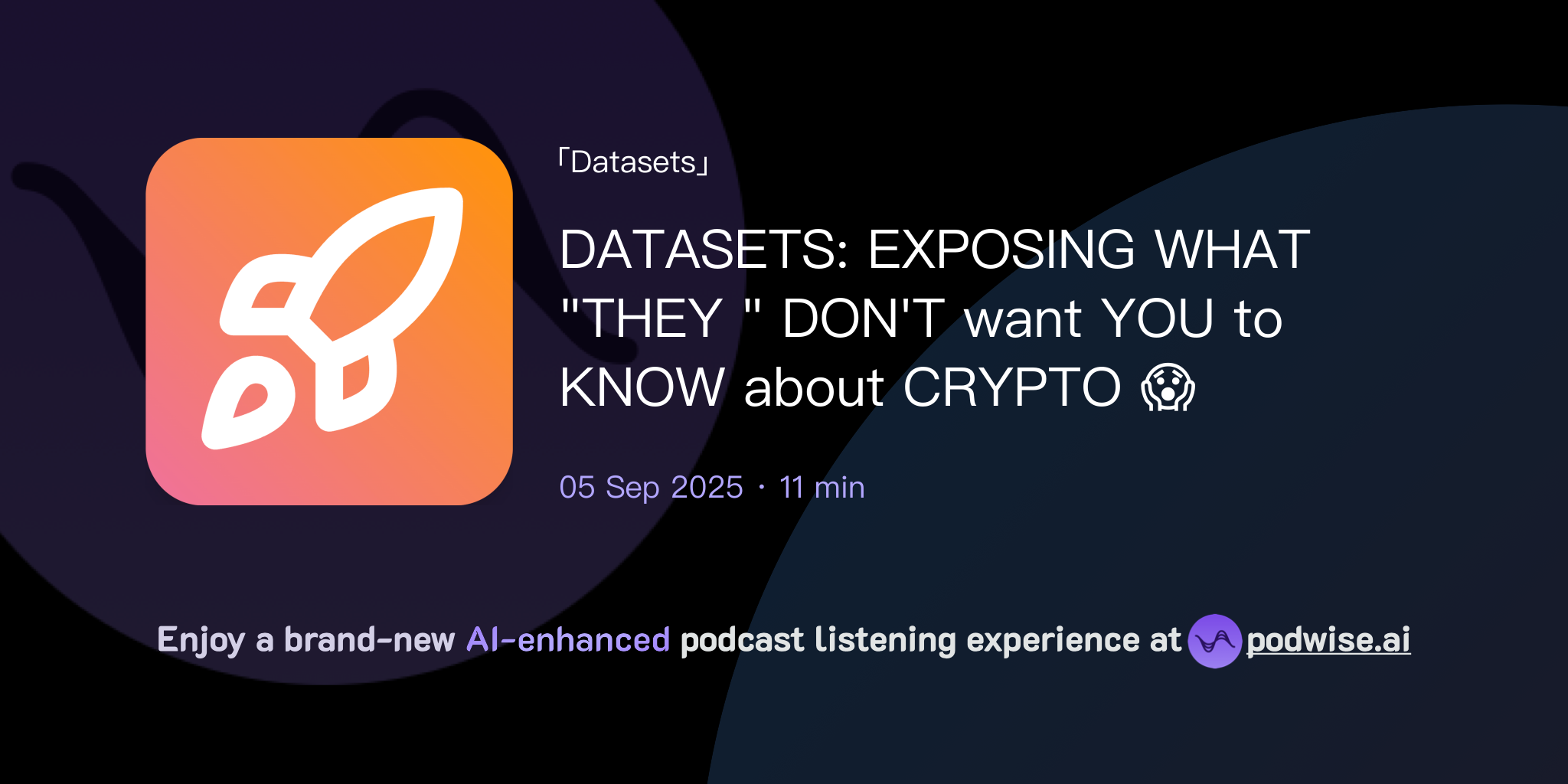 「Datasets」

DATASETS: EXPOSING WHAT "THEY " DON'T want YOU to KNOW about CRYPTO 😱

05 Sep 2025 · 11 min

Enjoy a brand-new AI-enhanced podcast listening experience at podwise.ai